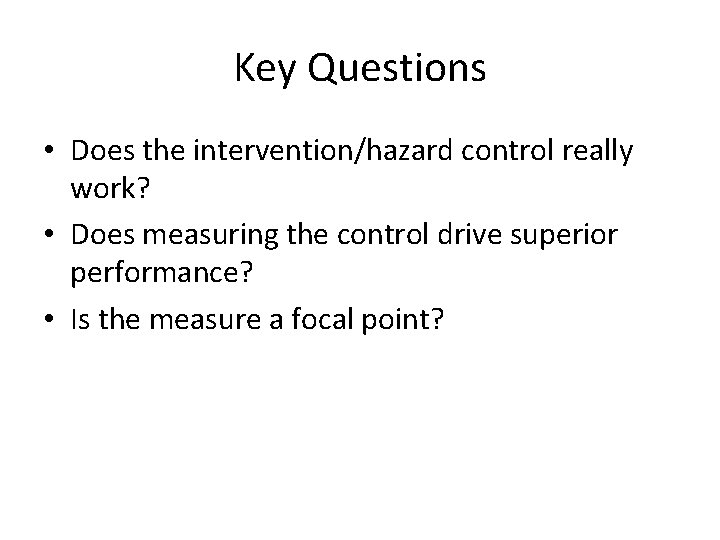 Key Questions

• Does the intervention/hazard control really work?
• Does measuring the control drive superior performance?
• Is the measure a focal point?